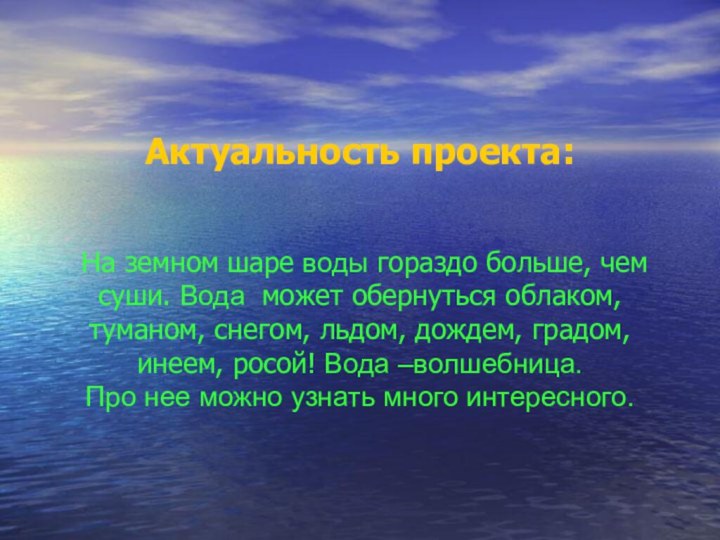 Актуальность проекта:

На земном шаре воды гораздо больше, чем суши. Вода может обернуться облаком, туманом, снегом, льдом, дождем, градом, инеем, росой! Вода –волшебница.
Про нее можно узнать много интересного.